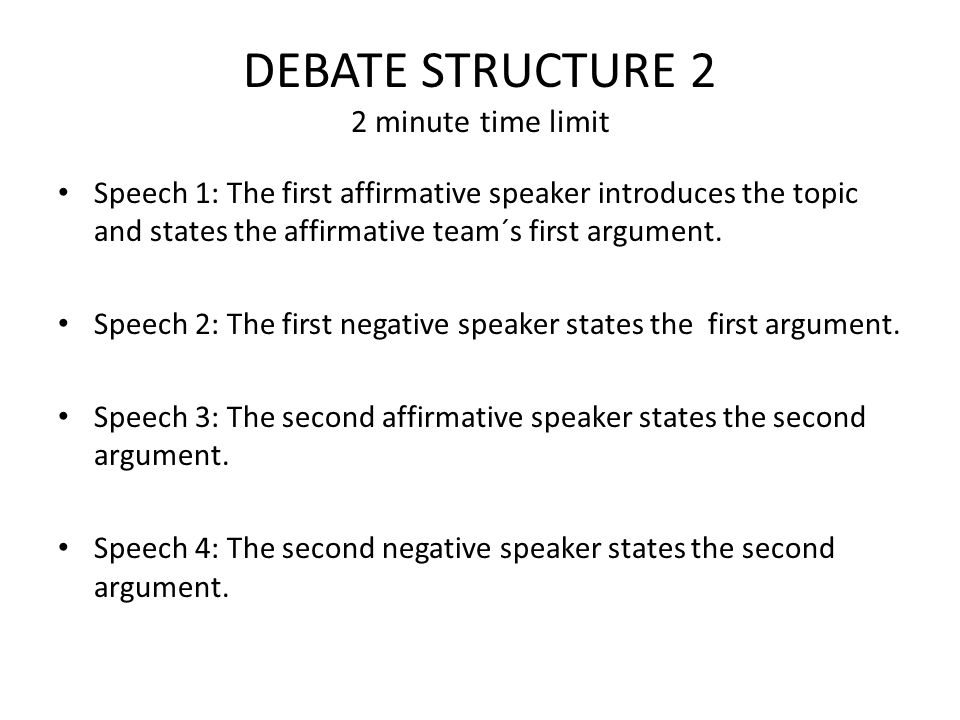 DEBATE STRUCTURE 2
2 minute time limit

• Speech 1: The first affirmative speaker introduces the topic and states the affirmative team´s first argument.

• Speech 2: The first negative speaker states the first argument.

• Speech 3: The second affirmative speaker states the second argument.

• Speech 4: The second negative speaker states the second argument.